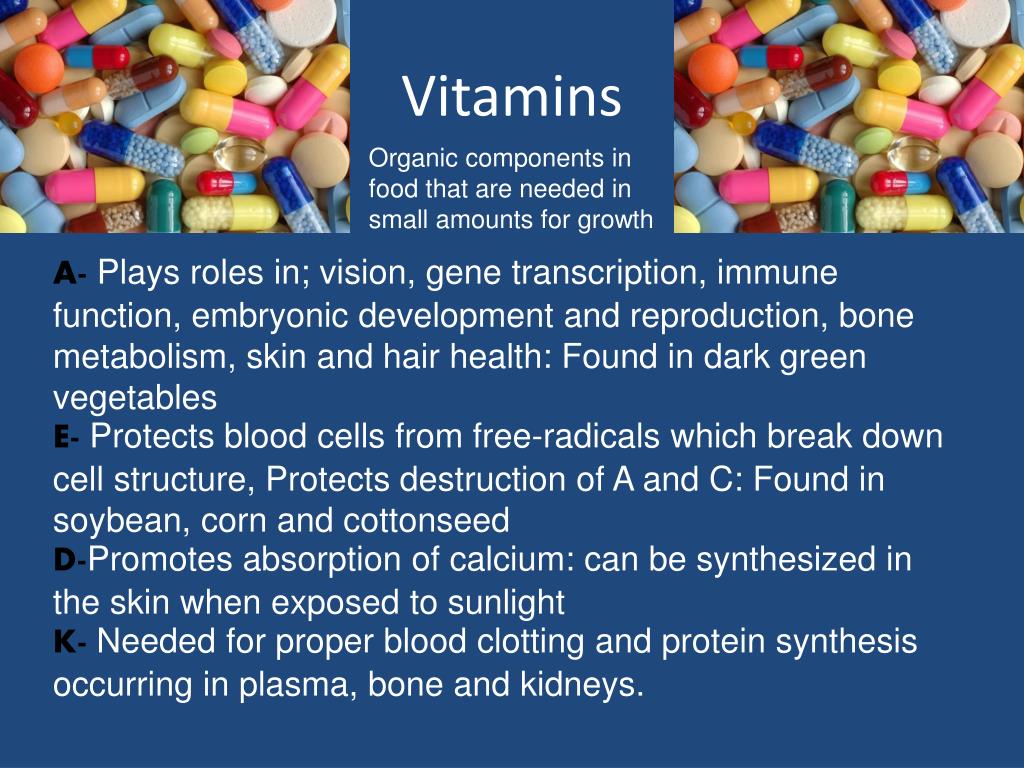 Vitamins

Organic components in food that are needed in small amounts for growth

A- Plays roles in; vision, gene transcription, immune function, embryonic development and reproduction, bone metabolism, skin and hair health: Found in dark green vegetables
E- Protects blood cells from free-radicals which break down cell structure, Protects destruction of A and C: Found in soybean, corn and cottonseed
D-Promotes absorption of calcium: can be synthesized in the skin when exposed to sunlight
K- Needed for proper blood clotting and protein synthesis occurring in plasma, bone and kidneys.